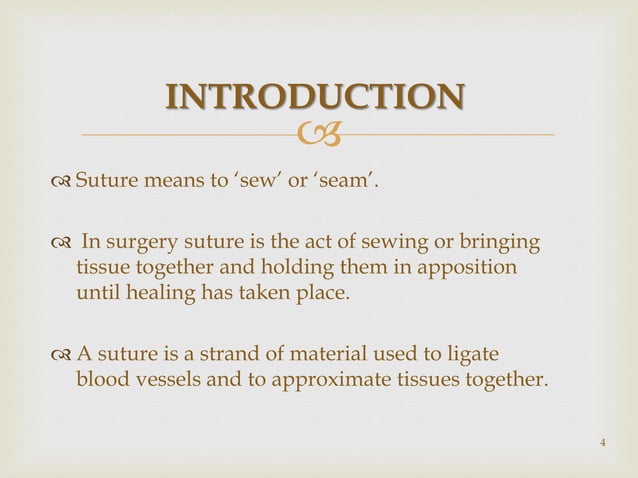 INTRODUCTION

Suture means to ‘sew’ or ‘seam’.

In surgery suture is the act of sewing or bringing tissue together and holding them in apposition until healing has taken place.

A suture is a strand of material used to ligate blood vessels and to approximate tissues together.

4